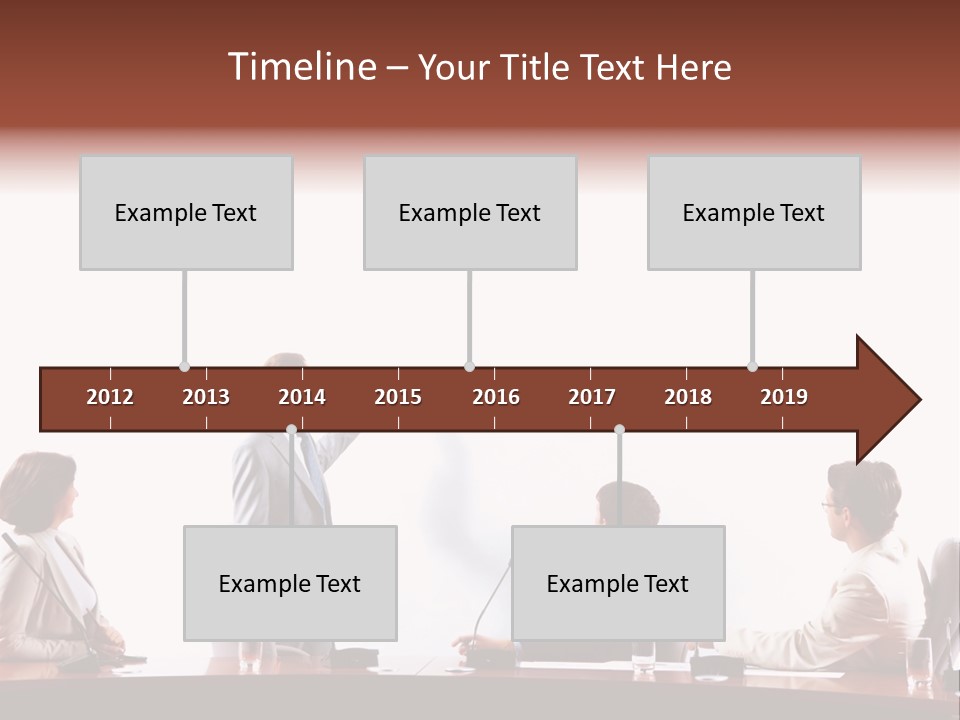 Timeline – Your Title Text Here

Example Text

Example Text

Example Text

2012 2013 2014 2015 2016 2017 2018 2019

Example Text

Example Text